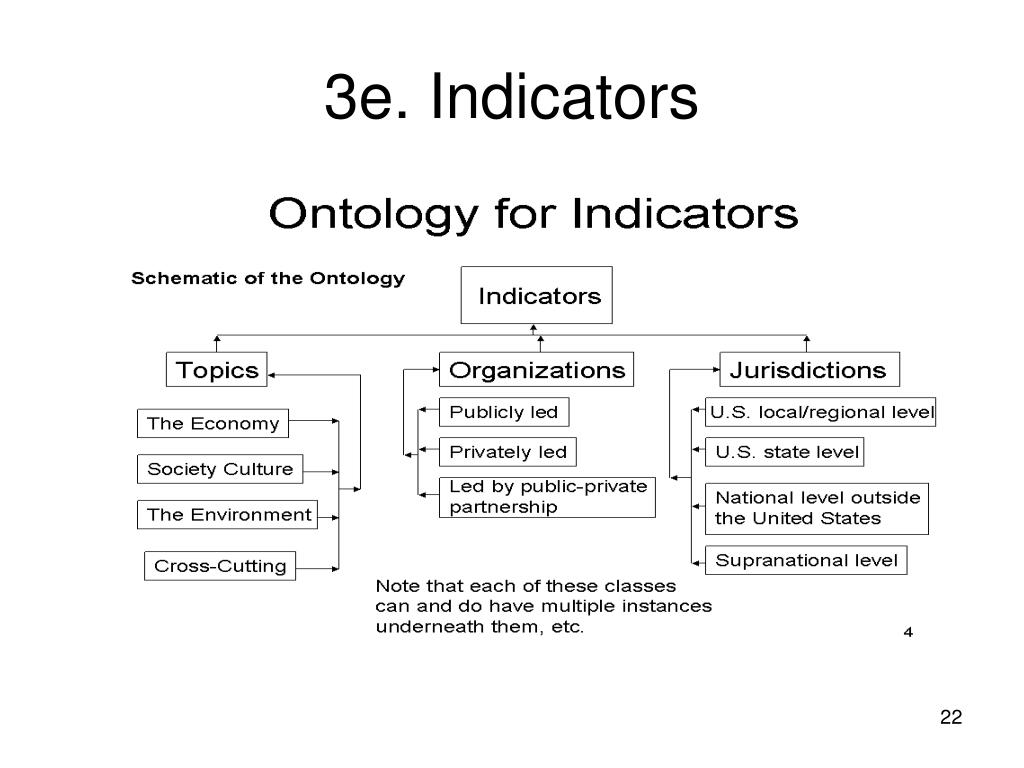 3e. Indicators

Ontology for Indicators

Schematic of the Ontology

Indicators

Topics

The Economy

Society Culture

The Environment

Cross-Cutting

Organizations

Publicly led

Privately led

Led by public-private partnership

Jurisdictions

U.S. local/regional level

U.S. state level

National level outside the United States

Supranational level

Note that each of these classes can and do have multiple instances underneath them, etc.

4

22